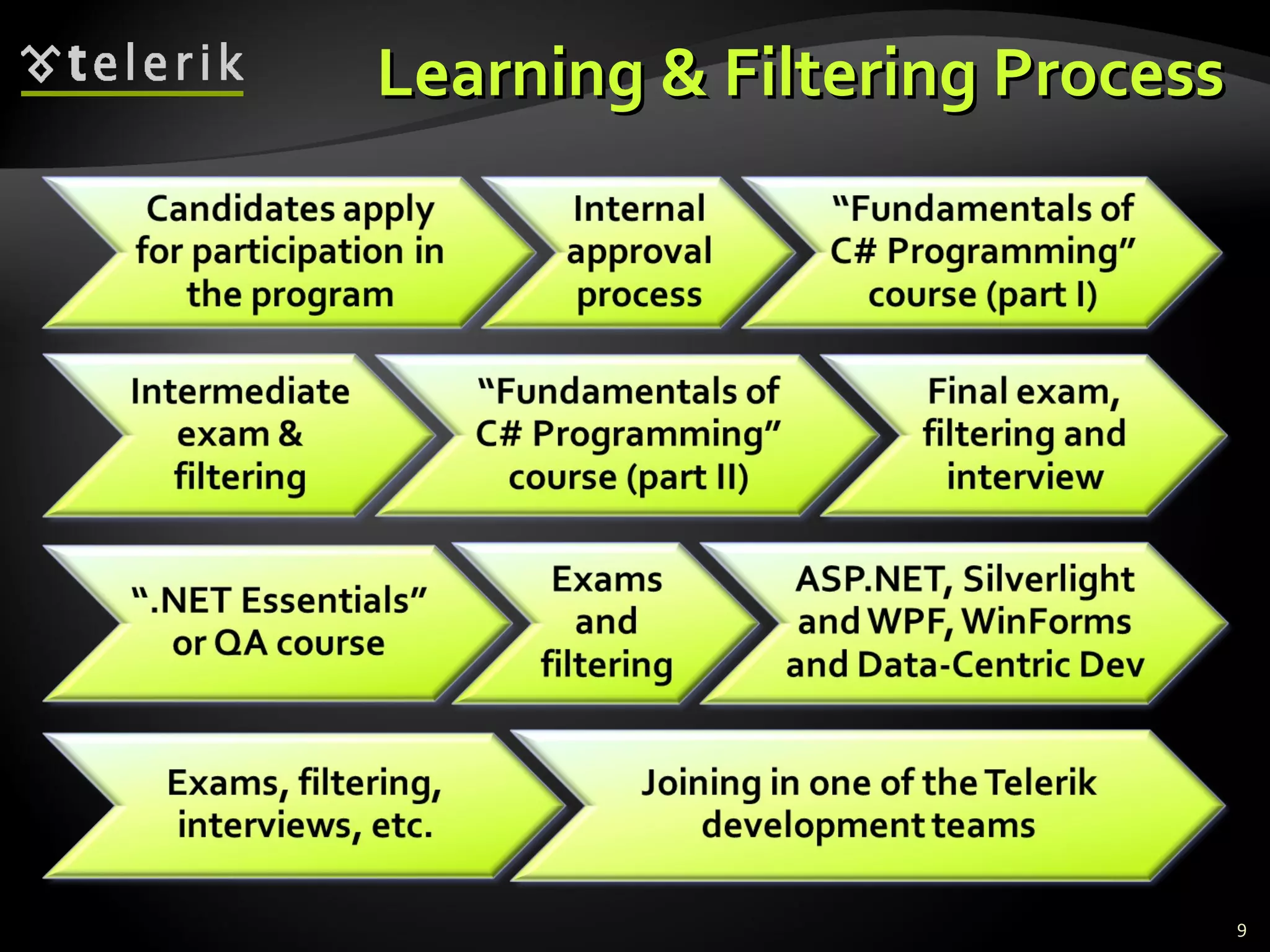 telerik

Learning & Filtering Process

Candidates apply for participation in the program

Internal approval process

“Fundamentals of C# Programming” course (part I)

Intermediate exam & filtering

“Fundamentals of C# Programming” course (part II)

Final exam, filtering and interview

“.NET Essentials” or QA course

Exams and filtering

ASP.NET, Silverlight and WPF, WinForms and Data-Centric Dev

Exams, filtering, interviews, etc.

Joining in one of the Telerik development teams

9